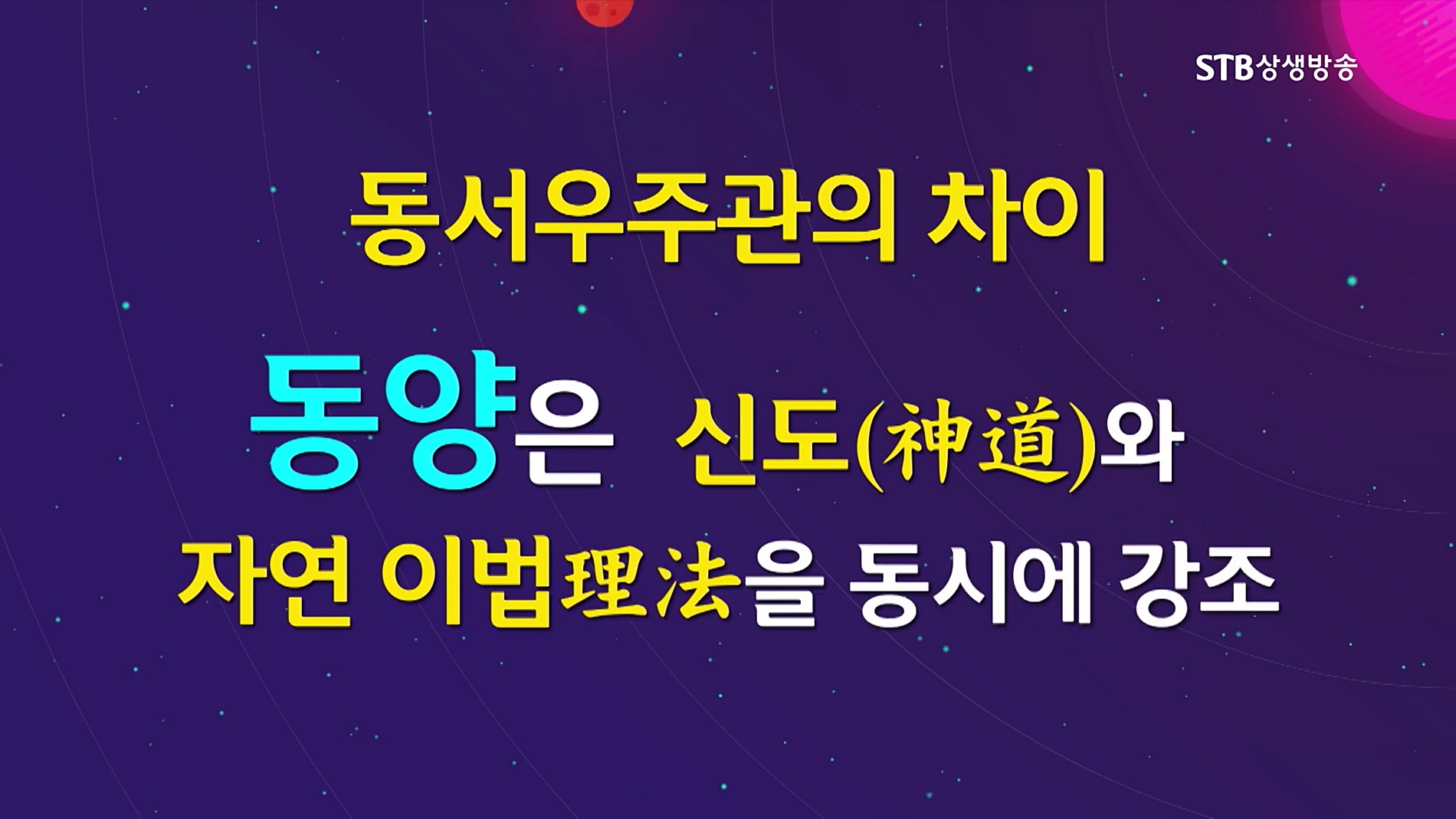 STB상생방송

동서우주관의 차이

동양은 신도(神道)와

자연 이법理法을 동시에 강조